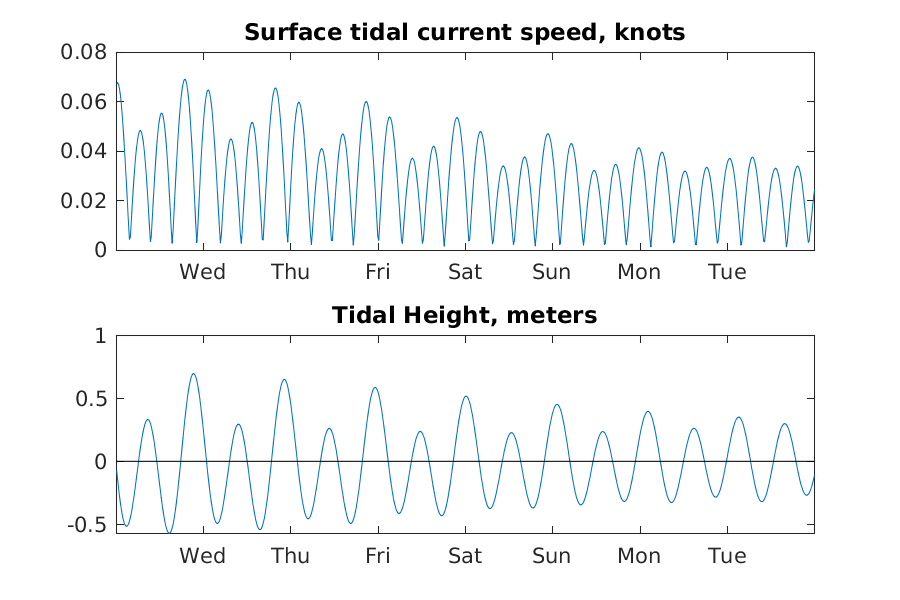 Surface tidal current speed, knots

0.08
0.06
0.04
0.02
0

Wed Thu Fri Sat Sun Mon Tue

Tidal Height, meters

1
0.5
0
-0.5

Wed Thu Fri Sat Sun Mon Tue